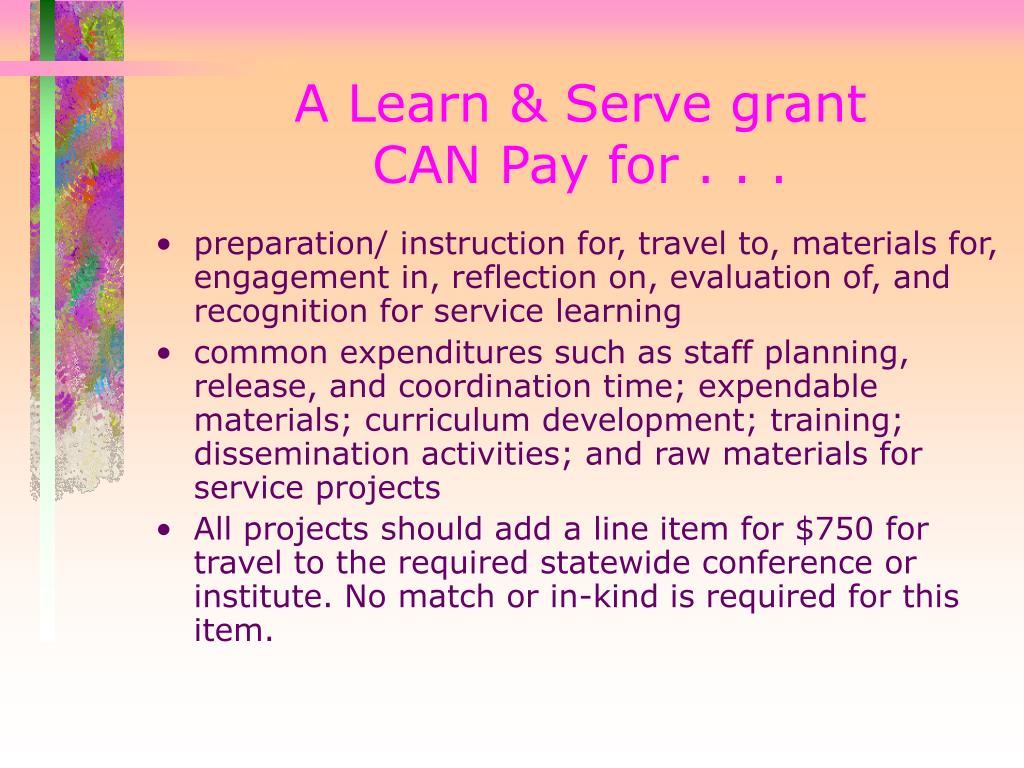 A Learn & Serve grant
CAN Pay for . . .

• preparation/ instruction for, travel to, materials for, engagement in, reflection on, evaluation of, and recognition for service learning
• common expenditures such as staff planning, release, and coordination time; expendable materials; curriculum development; training; dissemination activities; and raw materials for service projects
• All projects should add a line item for \$750 for travel to the required statewide conference or institute. No match or in-kind is required for this item.